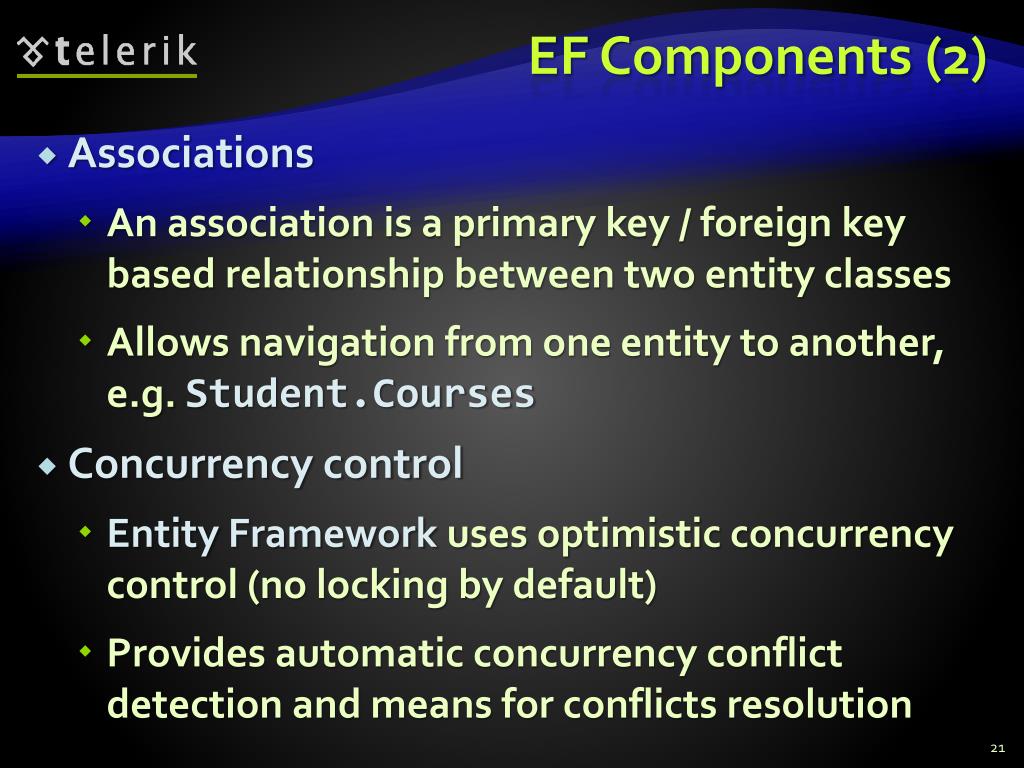 telerik

EF Components (2)

Associations

An association is a primary key / foreign key based relationship between two entity classes

Allows navigation from one entity to another, e.g. Student.Courses

Concurrency control

Entity Framework uses optimistic concurrency control (no locking by default)

Provides automatic concurrency conflict detection and means for conflicts resolution

21